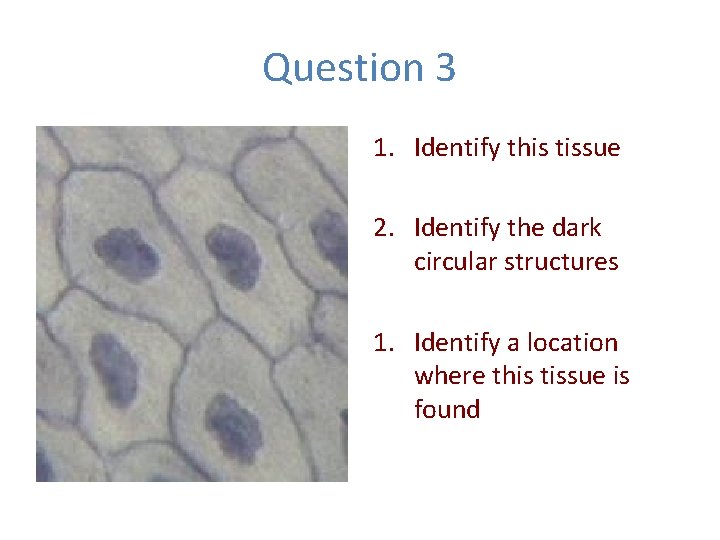 Question 3

1. Identify this tissue

2. Identify the dark circular structures

1. Identify a location where this tissue is found